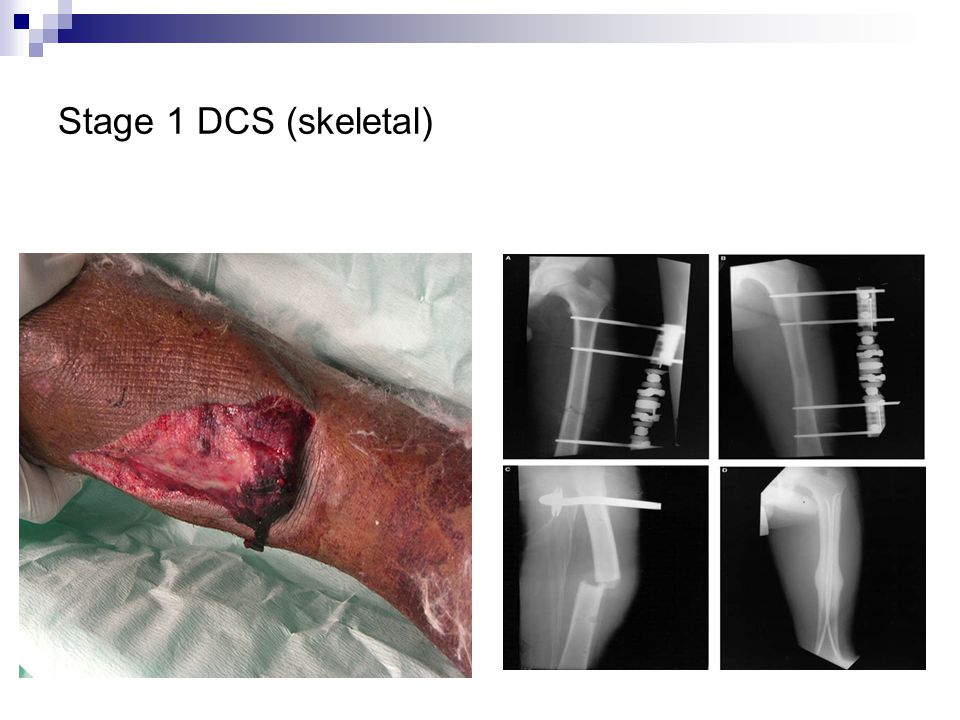 Stage 1 DCS (skeletal)

A

B

C

D